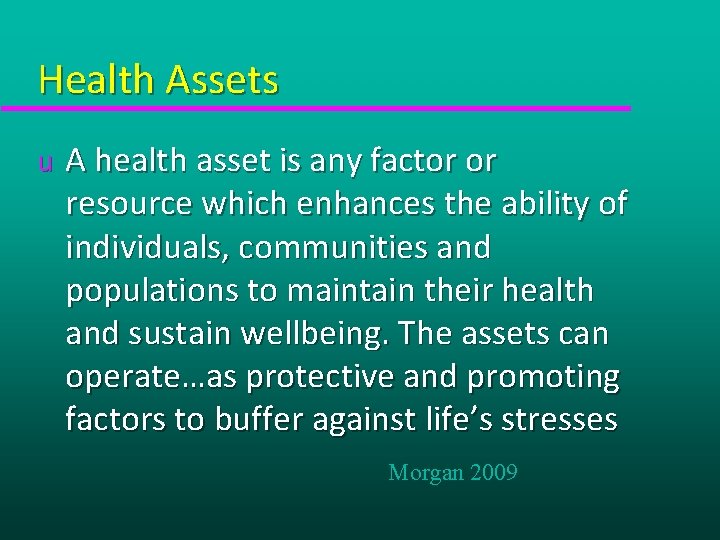 Health Assets

u A health asset is any factor or resource which enhances the ability of individuals, communities and populations to maintain their health and sustain wellbeing. The assets can operate…as protective and promoting factors to buffer against life's stresses

Morgan 2009